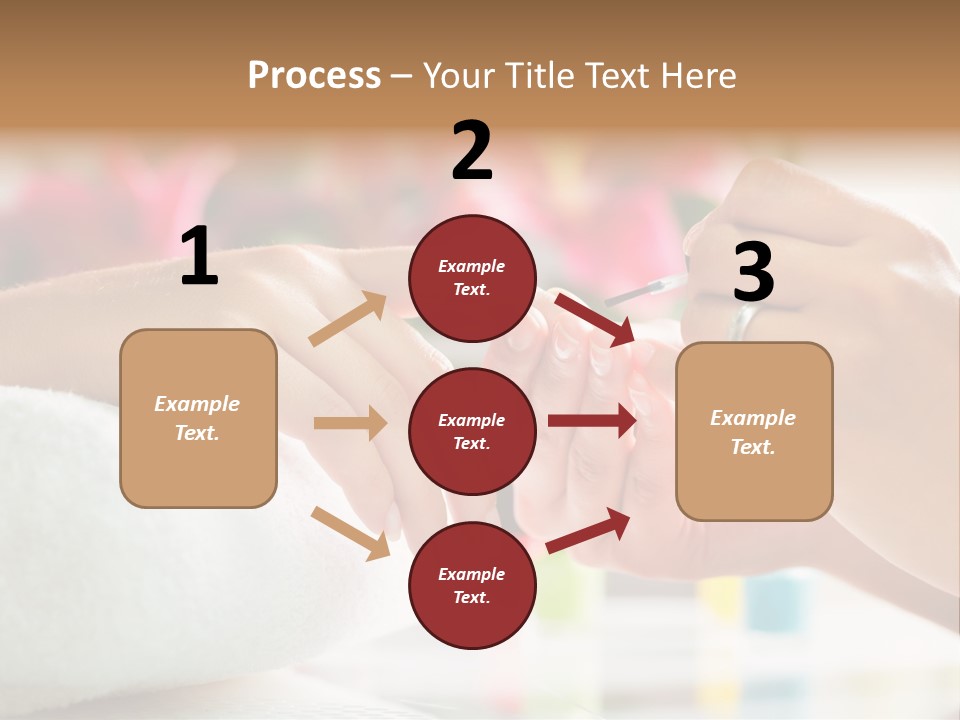 Process – Your Title Text Here

1

Example Text.

2

Example Text.

Example Text.

Example Text.

3

Example Text.